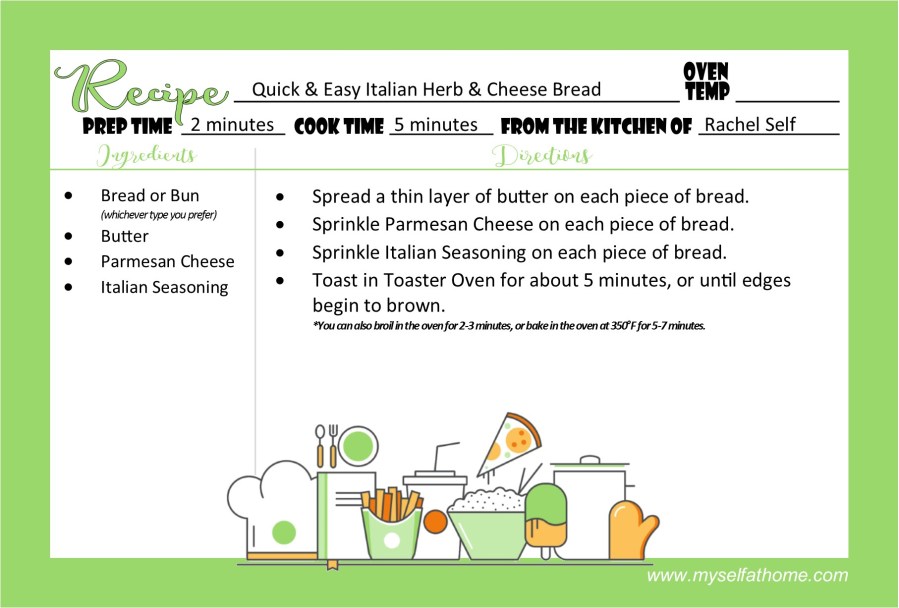 Recipe Quick & Easy Italian Herb & Cheese Bread OVEN TEMP

PREP TIME 2 minutes COOK TIME 5 minutes FROM THE KITCHEN OF Rachel Self

Ingredients

- Bread or Bun
(whichever type you prefer)
- Butter
- Parmesan Cheese
- Italian Seasoning

Directions

- Spread a thin layer of butter on each piece of bread.
- Sprinkle Parmesan Cheese on each piece of bread.
- Sprinkle Italian Seasoning on each piece of bread.
- Toast in Toaster Oven for about 5 minutes, or until edges begin to brown.

*You can also broil in the oven for 2-3 minutes, or bake in the oven at 350°F for 5-7 minutes.

www.myselfathome.com